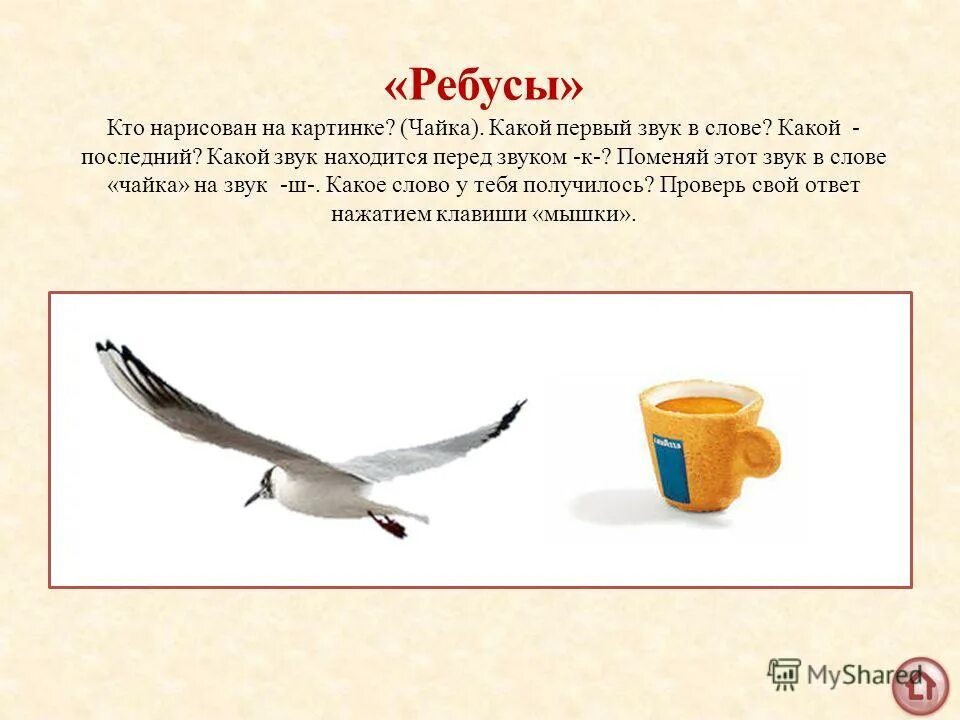 «Ребусы»
Кто нарисован на картинке? (Чайка). Какой первый звук в слове? Какой - последний? Какой звук находится перед звуком -к-? Поменяй этот звук в слове «чайка» на звук -ш-. Какое слово у тебя получилось? Проверь свой ответ нажатием клавиши «мышки».

MyShared